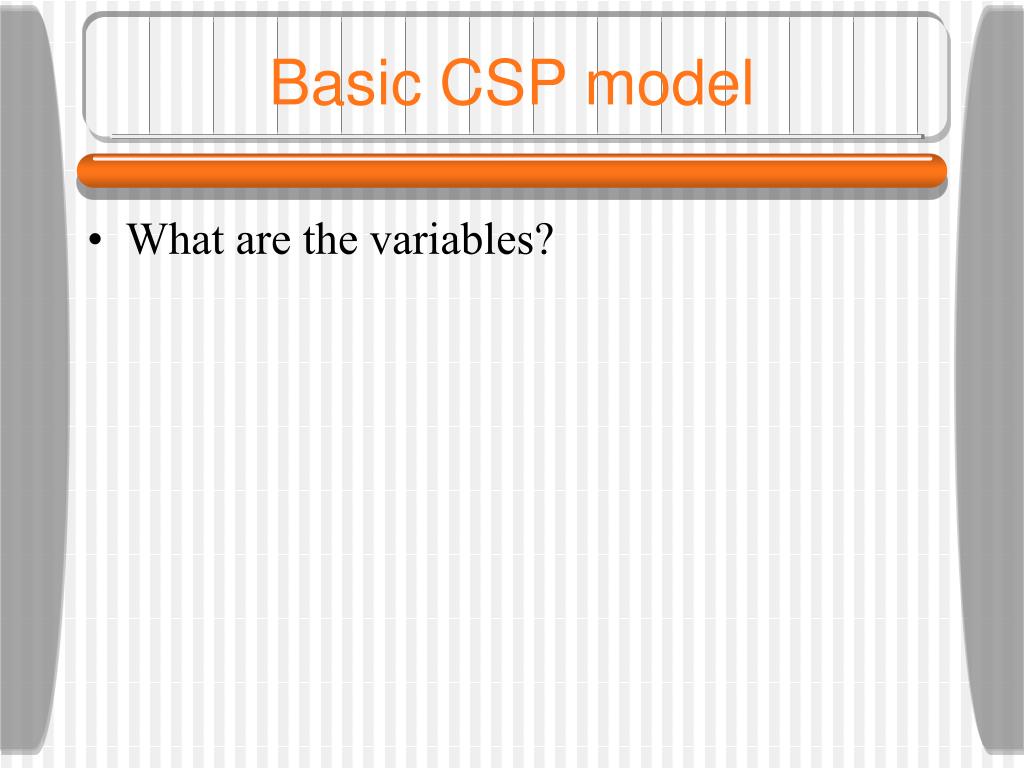 Basic CSP model

• What are the variables?